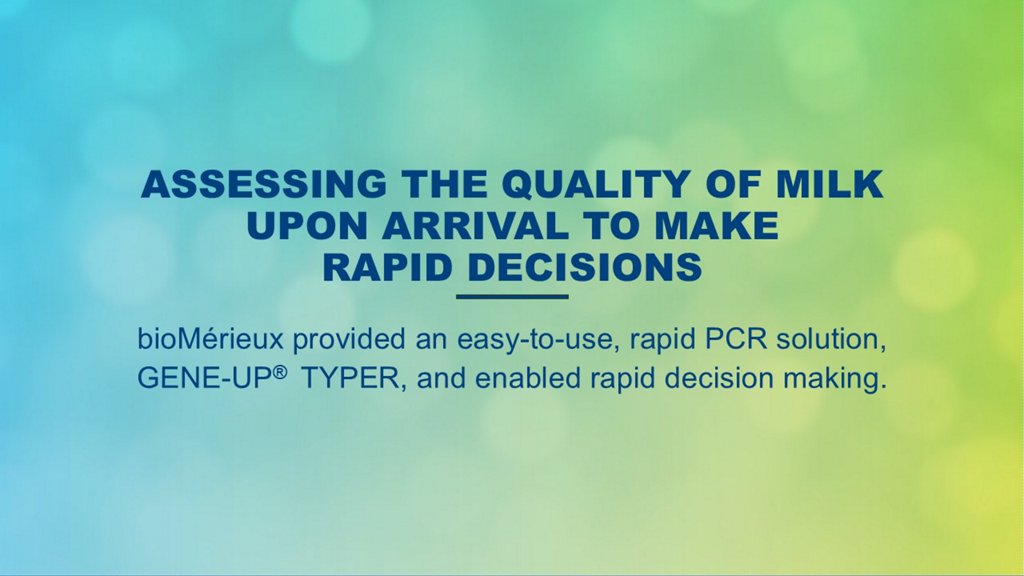 ASSESSING THE QUALITY OF MILK UPON ARRIVAL TO MAKE RAPID DECISIONS

bioMérieux provided an easy-to-use, rapid PCR solution, GENE-UP® TYPER, and enabled rapid decision making.